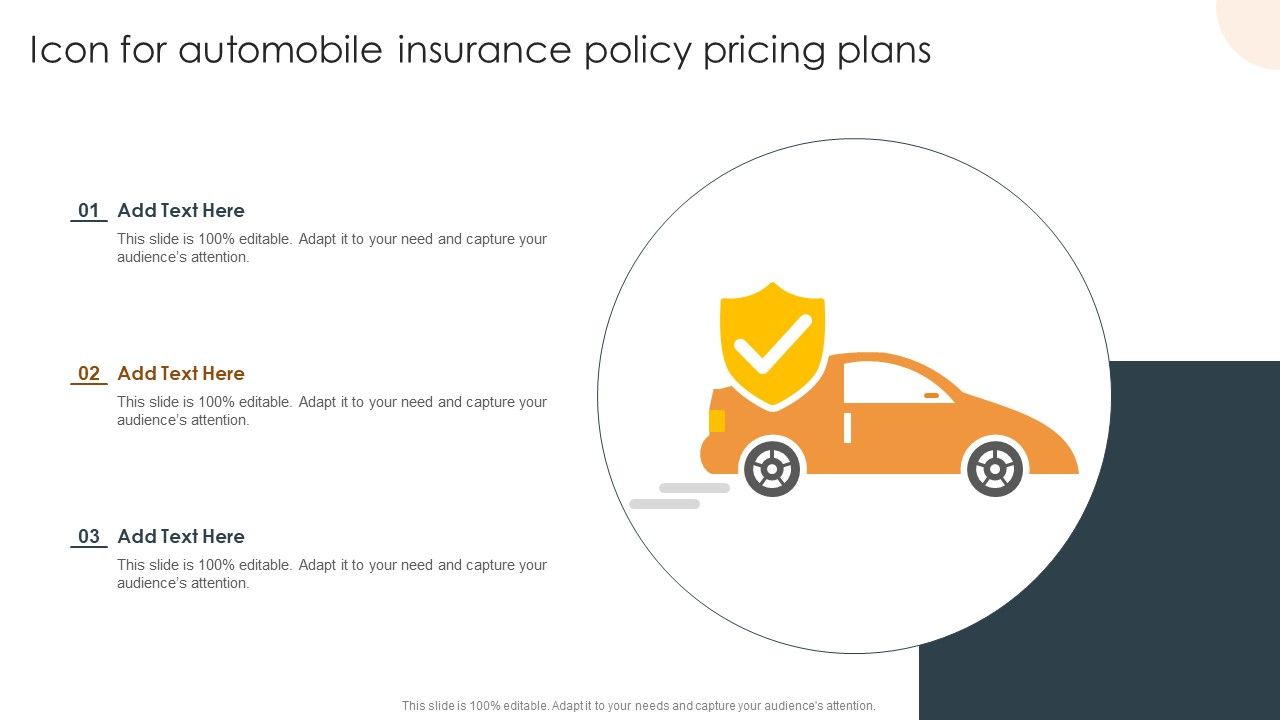 Icon for automobile insurance policy pricing plans

01 Add Text Here

This slide is 100% editable. Adapt it to your need and capture your audience's attention.

02 Add Text Here

This slide is 100% editable. Adapt it to your need and capture your audience's attention.

03 Add Text Here

This slide is 100% editable. Adapt it to your need and capture your audience's attention.

This slide is 100% editable. Adapt it to your needs and capture your audience's attention.